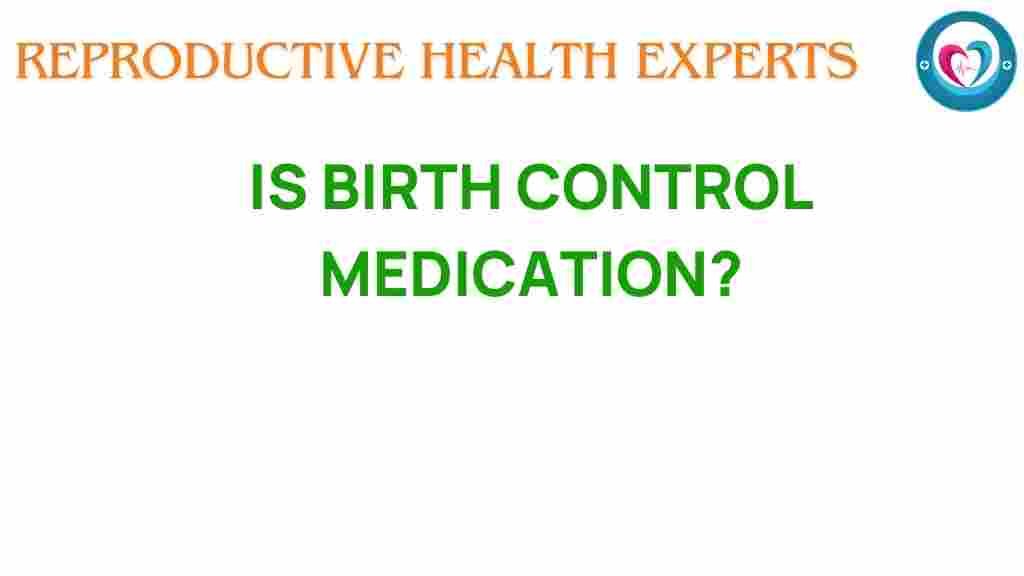 REPRODUCTIVE HEALTH EXPERTS

IS BIRTH CONTROL MEDICATION?